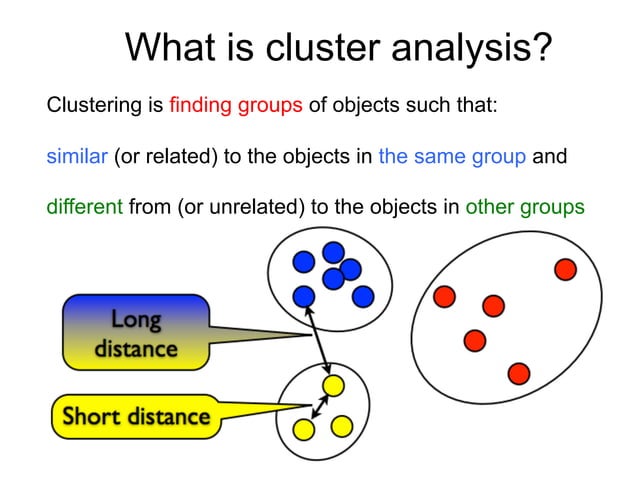 What is cluster analysis?

Clustering is finding groups of objects such that:

similar (or related) to the objects in the same group and

different from (or unrelated) to the objects in other groups

Long distance

Short distance